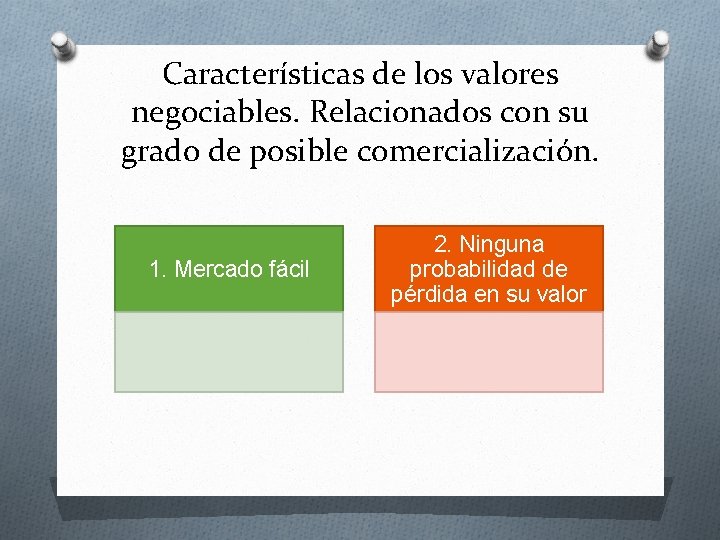 Características de los valores negociables. Relacionados con su grado de posible comercialización.

1. Mercado fácil

2. Ninguna probabilidad de pérdida en su valor